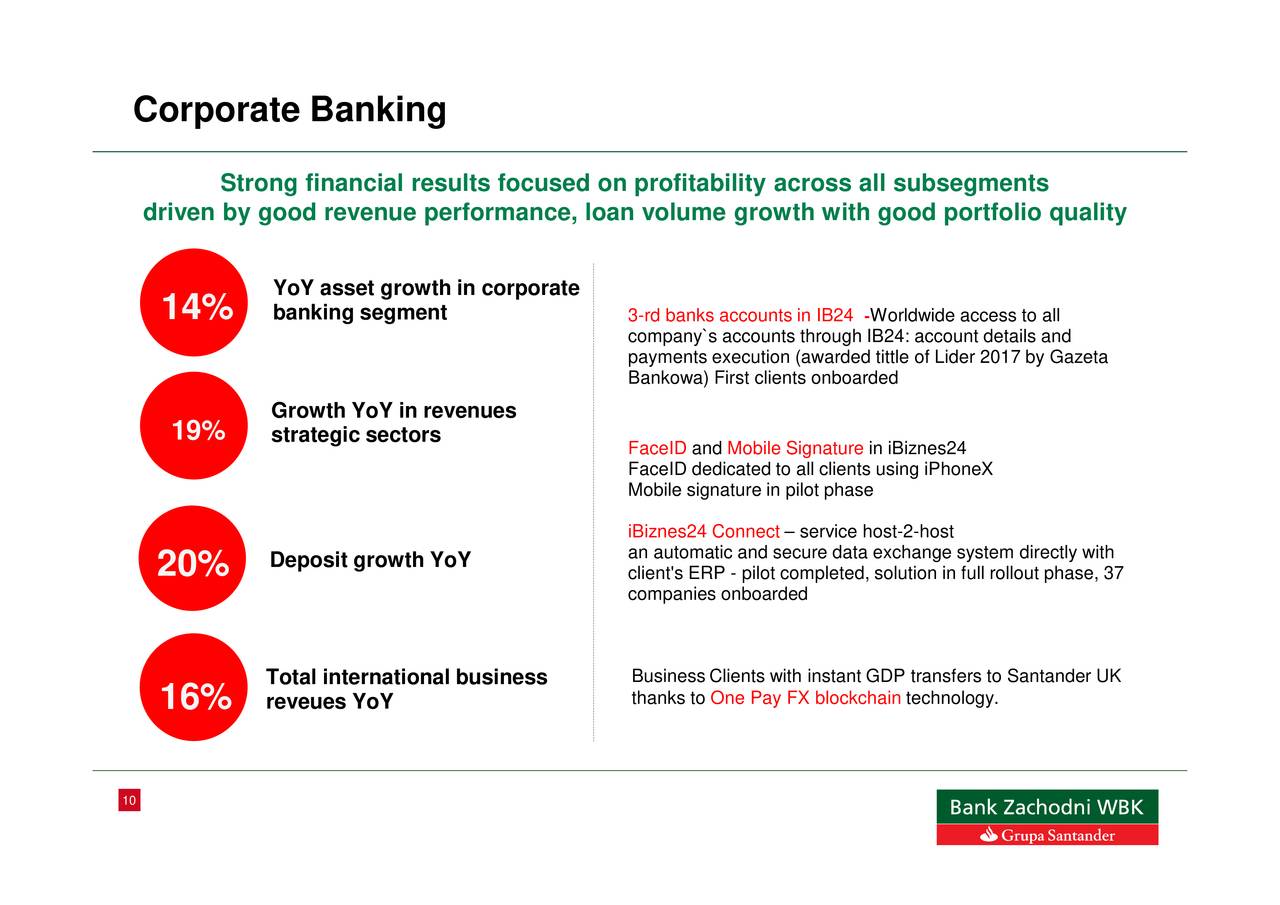 Corporate Banking

Strong financial results focused on profitability across all subsegments driven by good revenue performance, loan volume growth with good portfolio quality

14%

YoY asset growth in corporate banking segment

19%

Growth YoY in revenues strategic sectors

20%

Deposit growth YoY

16%

Total international business reveues YoY

3-rd banks accounts in IB24 -Worldwide access to all company`s accounts through IB24: account details and payments execution (awarded tittle of Lider 2017 by Gazeta Bankowa) First clients onboarded

FaceID and Mobile Signature in iBiznes24
FaceID dedicated to all clients using iPhoneX
Mobile signature in pilot phase

iBiznes24 Connect – service host-2-host
an automatic and secure data exchange system directly with client's ERP - pilot completed, solution in full rollout phase, 37 companies onboarded

Business Clients with instant GDP transfers to Santander UK thanks to One Pay FX blockchain technology.

10

Bank Zachodni WBK
Grupa Santander